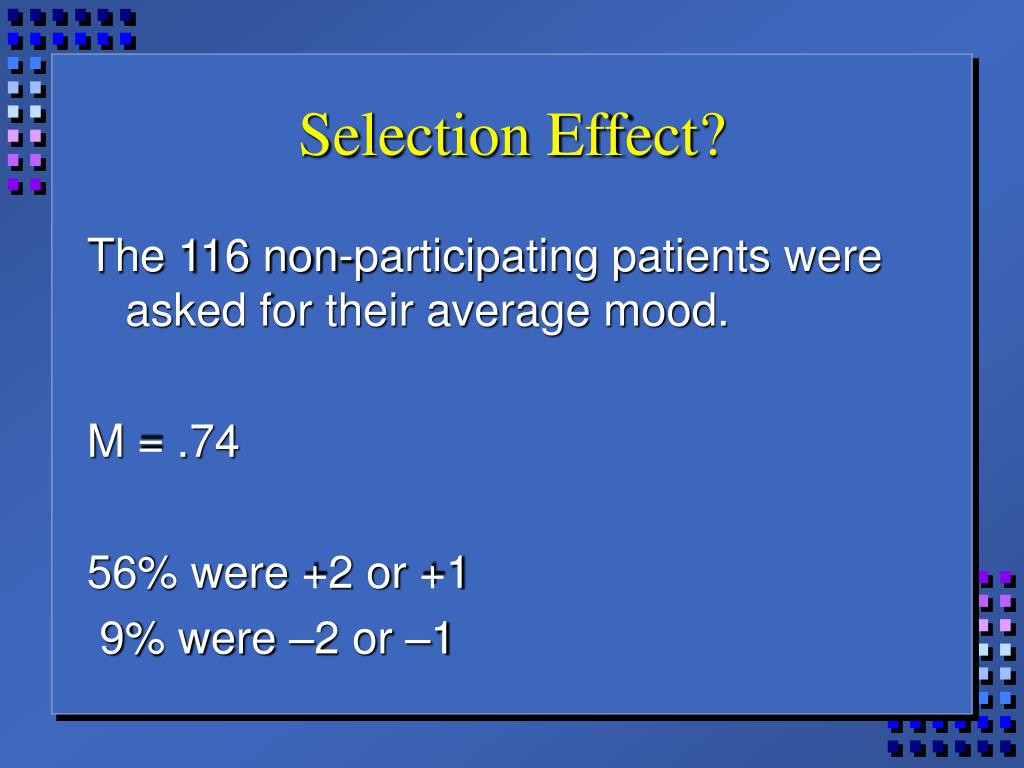 Selection Effect?

The 116 non-participating patients were asked for their average mood.

M = .74

56% were +2 or +1
9% were –2 or –1